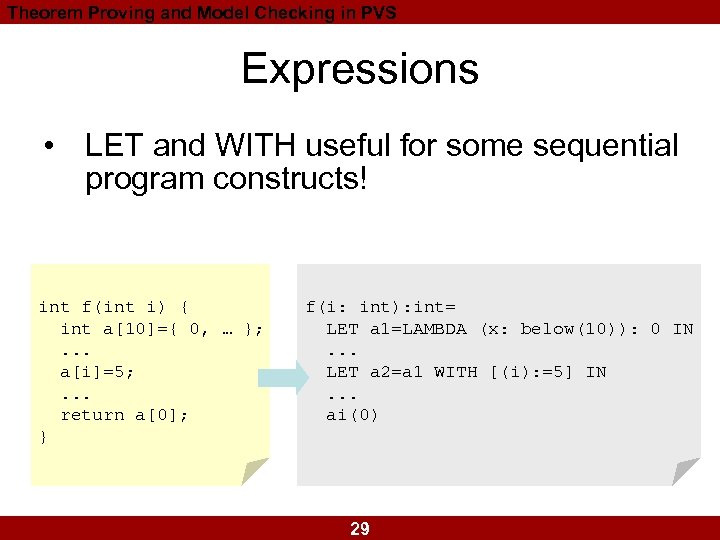 Theorem Proving and Model Checking in PVS

Expressions

• LET and WITH useful for some sequential program constructs!

int f(int i) {
  int a[10]={ 0, … };
  ...
  a[i]=5;
  ...
  return a[0];
}

f(i: int):int=
  LET a1=LAMBDA (x: below(10)): 0 IN
  ...
  LET a2=a1 WITH [(i):=5] IN
  ...
  ai(0)

29